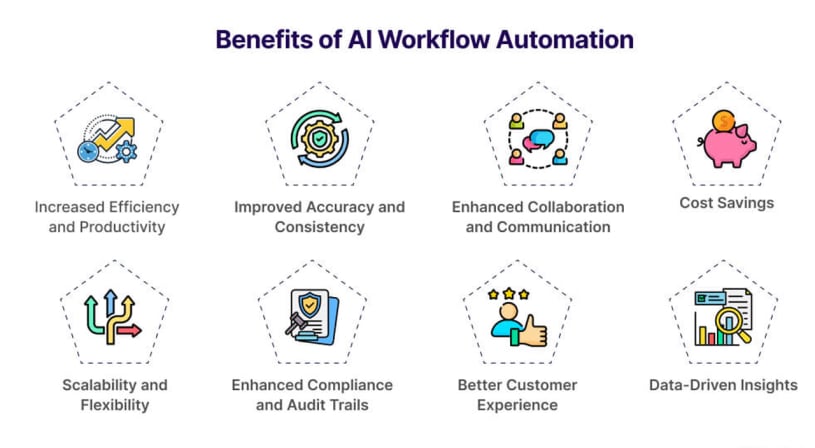 Benefits of AI Workflow Automation

Increased Efficiency and Productivity

Improved Accuracy and Consistency

Enhanced Collaboration and Communication

Cost Savings

Scalability and Flexibility

Enhanced Compliance and Audit Trails

Better Customer Experience

Data-Driven Insights